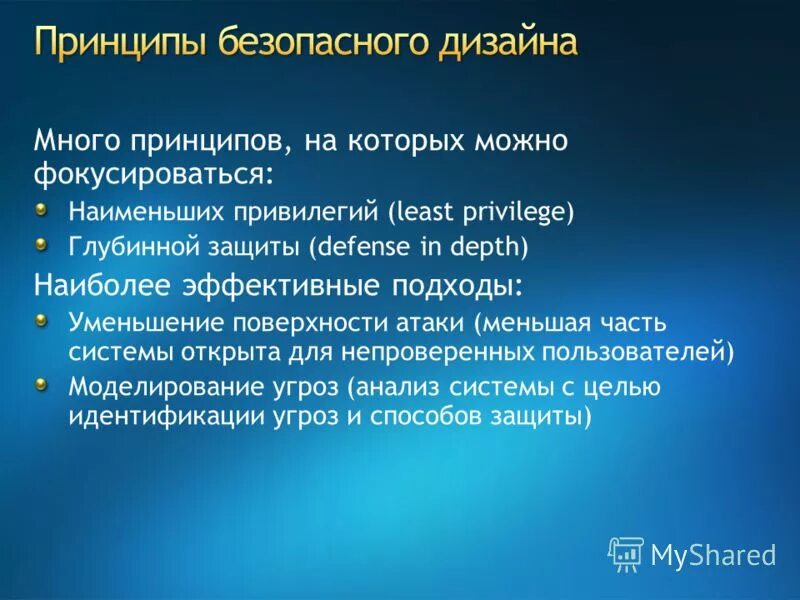 Принципы безопасного дизайна

Много принципов, на которых можно фокусироваться:

Наименьших привилегий (least privilege)

Глубинной защиты (defense in depth)

Наиболее эффективные подходы:

Уменьшение поверхности атаки (меньшая часть системы открыта для непроверенных пользователей)

Моделирование угроз (анализ системы с целью идентификации угроз и способов защиты)

MyShared